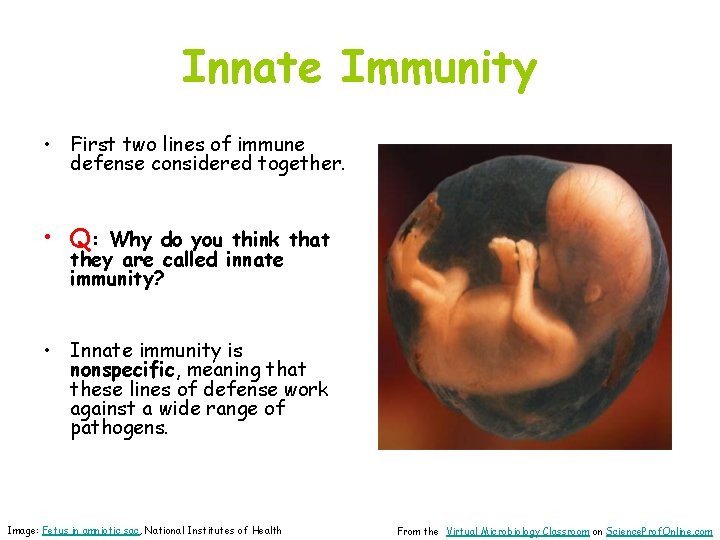 Innate Immunity

• First two lines of immune defense considered together.

• Q: Why do you think that they are called innate immunity?

• Innate immunity is nonspecific, meaning that these lines of defense work against a wide range of pathogens.

Image: Fetus in amniotic sac, National Institutes of Health

From the Virtual Microbiology Classroom on ScienceProfOnline.com